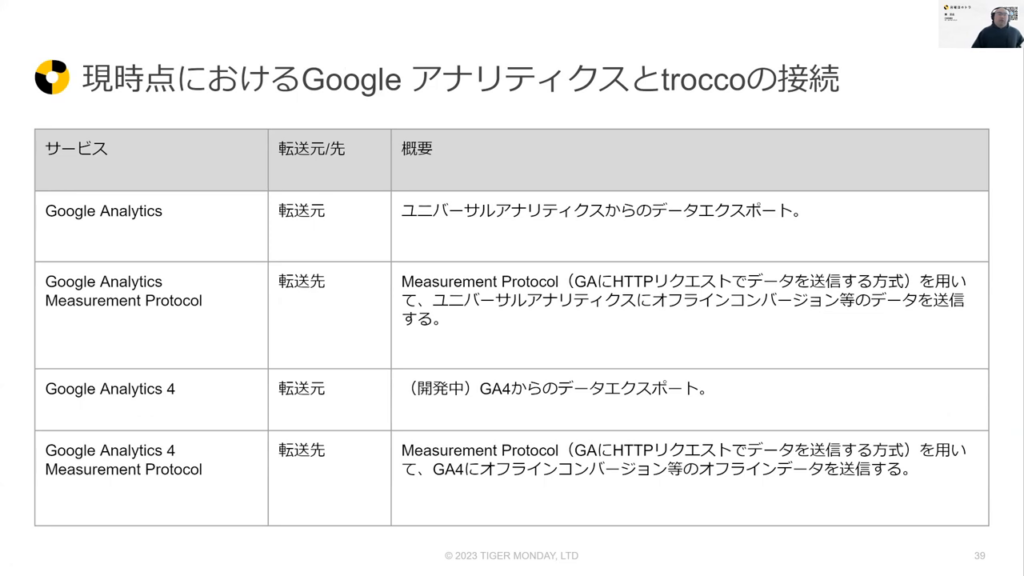 現時点におけるGoogle アナリティクスとtroccoの接続

| サービス | 転送元/先 | 概要 |
|---|---|---|
| Google Analytics | 転送元 | ユニバーサルアナリティクスからのデータエクスポート。 |
| Google Analytics Measurement Protocol | 転送先 | Measurement Protocol（GAにHTTPリクエストでデータを送信する方式）を用いて、ユニバーサルアナリティクスにオフラインコンバージョン等のデータを送信する。 |
| Google Analytics 4 | 転送元 | （開発中）GA4からのデータエクスポート。 |
| Google Analytics 4 Measurement Protocol | 転送先 | Measurement Protocol（GAにHTTPリクエストでデータを送信する方式）を用いて、GA4にオフラインコンバージョン等のオフラインデータを送信する。 |

© 2023 TIGER MONDAY, LTD

39